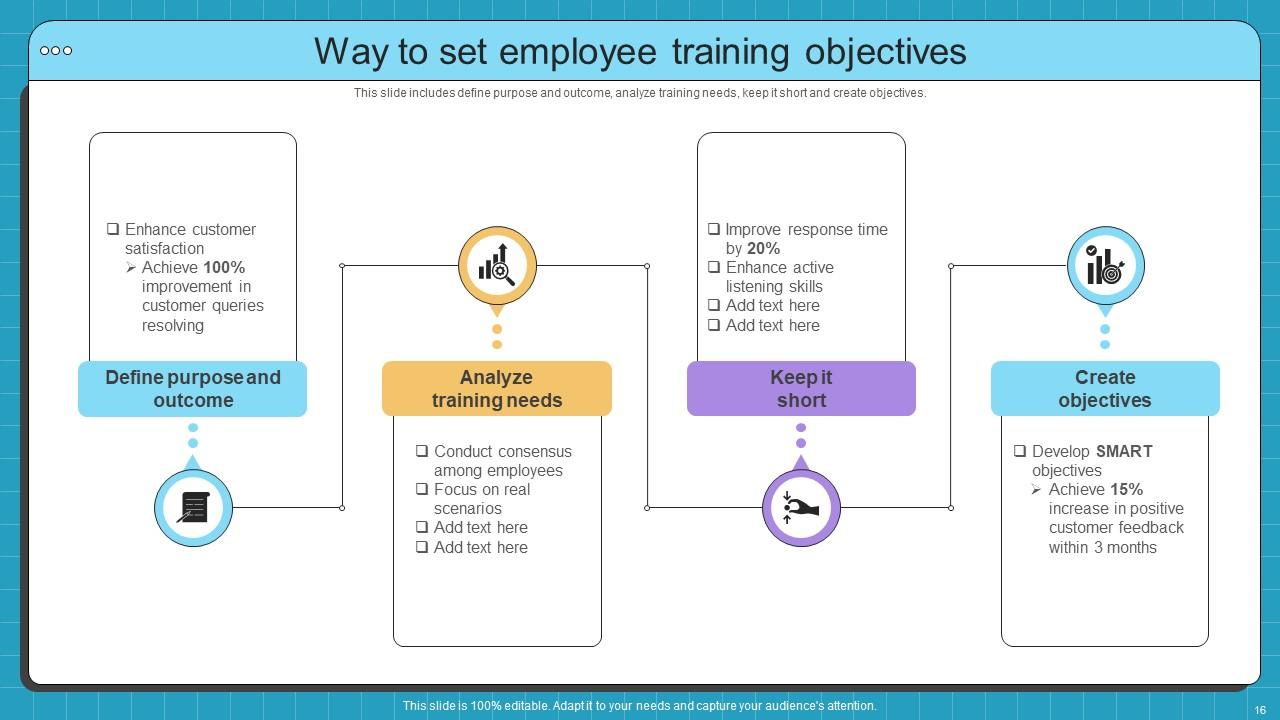 Way to set employee training objectives

This slide includes define purpose and outcome, analyze training needs, keep it short and create objectives.

❑ Enhance customer satisfaction
➢ Achieve 100% improvement in customer queries resolving

Define purpose and outcome

Analyze training needs

❑ Conduct consensus among employees
❑ Focus on real scenarios
❑ Add text here
❑ Add text here

❑ Improve response time by 20%
❑ Enhance active listening skills
❑ Add text here
❑ Add text here

Keep it short

Create objectives

❑ Develop SMART objectives
➢ Achieve 15% increase in positive customer feedback within 3 months

This slide is 100% editable. Adapt it to your needs and capture your audience's attention.

16